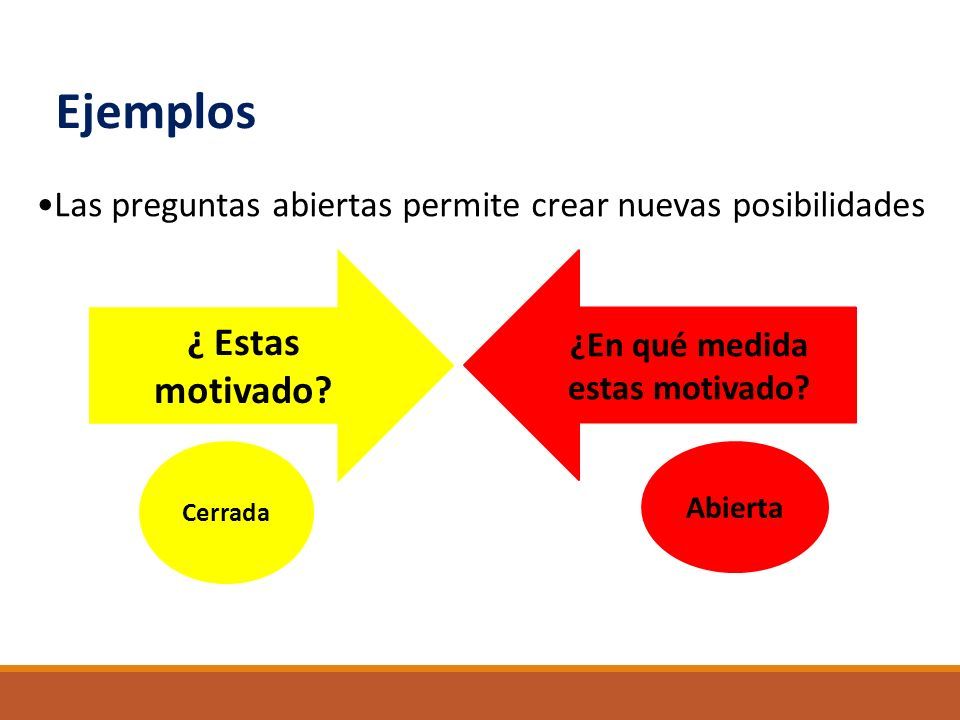 Ejemplos

•Las preguntas abiertas permite crear nuevas posibilidades

¿ Estas motivado?

¿En qué medida estas motivado?

Cerrada

Abierta